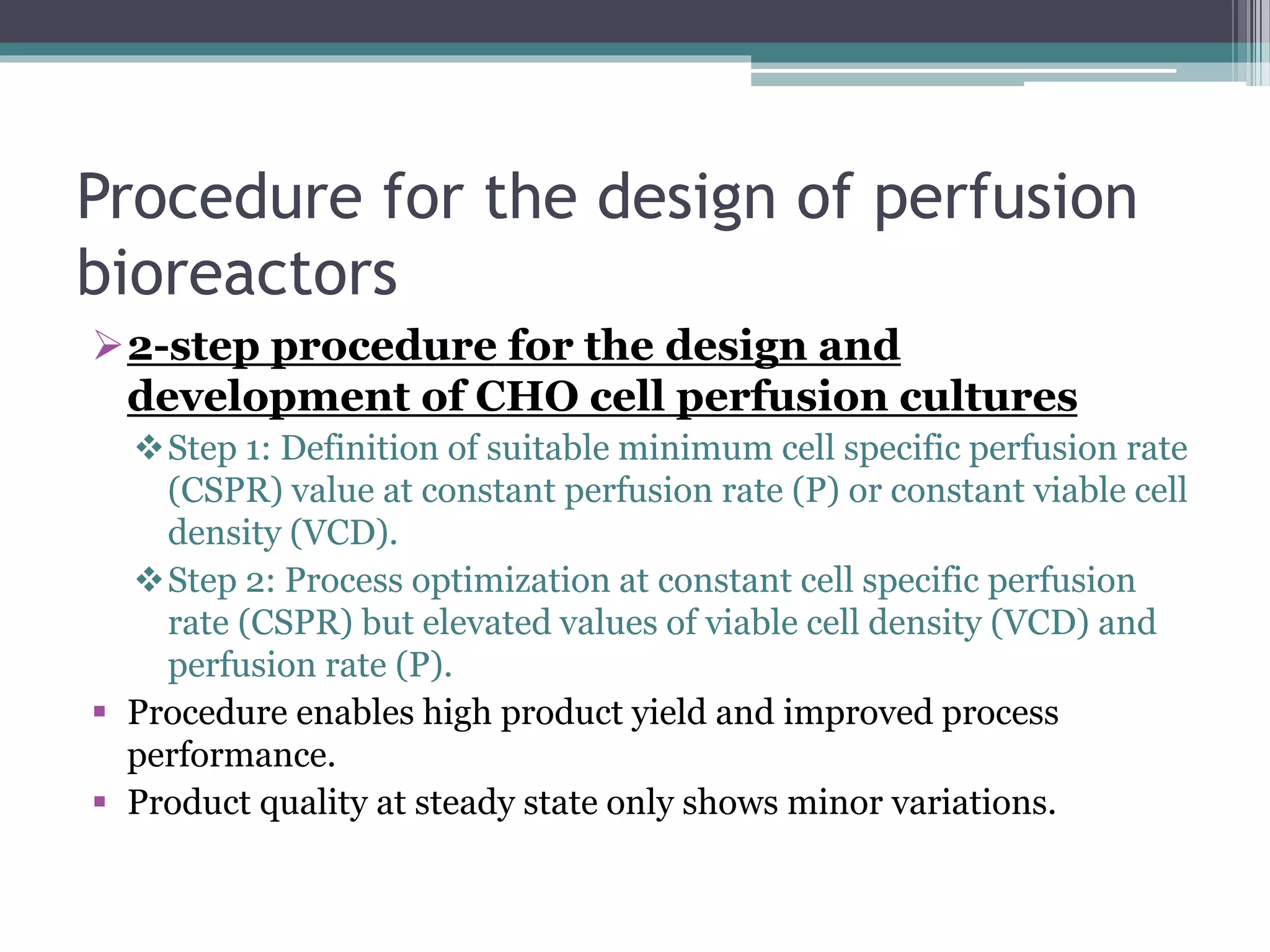 Procedure for the design of perfusion bioreactors

➢ 2-step procedure for the design and development of CHO cell perfusion cultures

❖ Step 1: Definition of suitable minimum cell specific perfusion rate (CSPR) value at constant perfusion rate (P) or constant viable cell density (VCD).

❖ Step 2: Process optimization at constant cell specific perfusion rate (CSPR) but elevated values of viable cell density (VCD) and perfusion rate (P).

▪ Procedure enables high product yield and improved process performance.

▪ Product quality at steady state only shows minor variations.